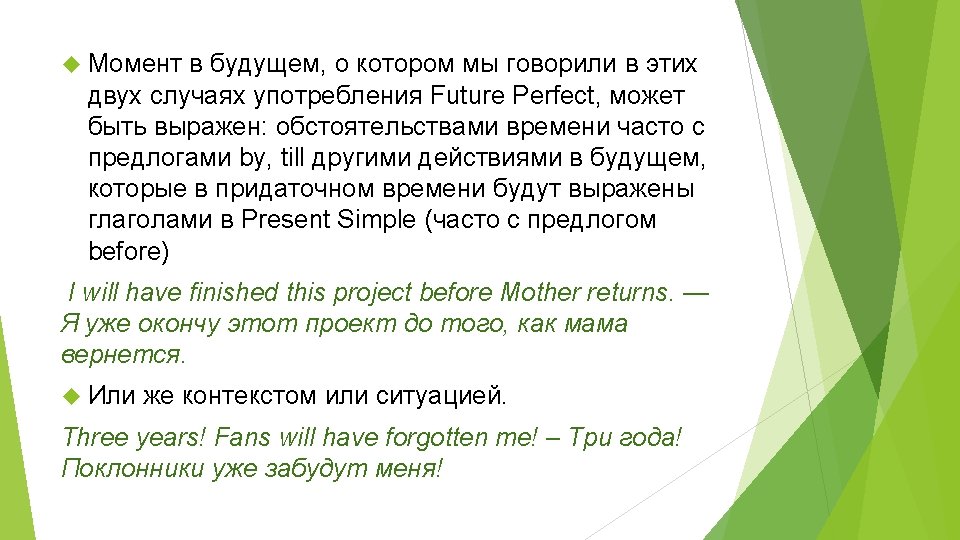 Момент в будущем, о котором мы говорили в этих двух случаях употребления Future Perfect, может быть выражен: обстоятельствами времени часто с предлогами by, till другими действиями в будущем, которые в придаточном времени будут выражены глаголами в Present Simple (часто с предлогом before)

I will have finished this project before Mother returns. — Я уже окончу этот проект до того, как мама вернется.

Или же контекстом или ситуацией.

Three years! Fans will have forgotten me! – Три года! Поклонники уже забудут меня!